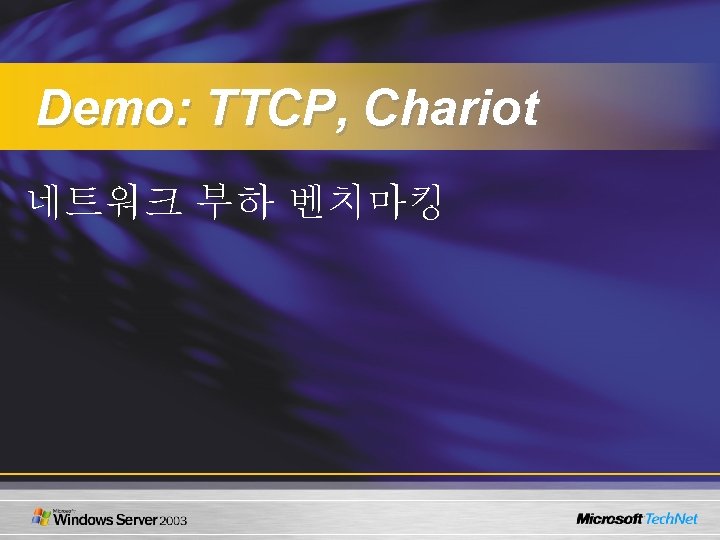 Demo: TTCP, Chariot

네트워크 부하 벤치마킹

Microsoft Windows Server 2003

Microsoft TechNet